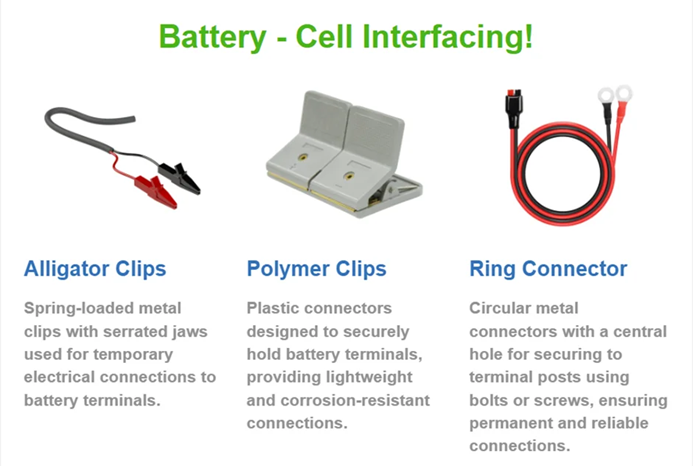 Battery - Cell Interfacing!

Alligator Clips

Spring-loaded metal clips with serrated jaws used for temporary electrical connections to battery terminals.

Polymer Clips

Plastic connectors designed to securely hold battery terminals, providing lightweight and corrosion-resistant connections.

Ring Connector

Circular metal connectors with a central hole for securing to terminal posts using bolts or screws, ensuring permanent and reliable connections.